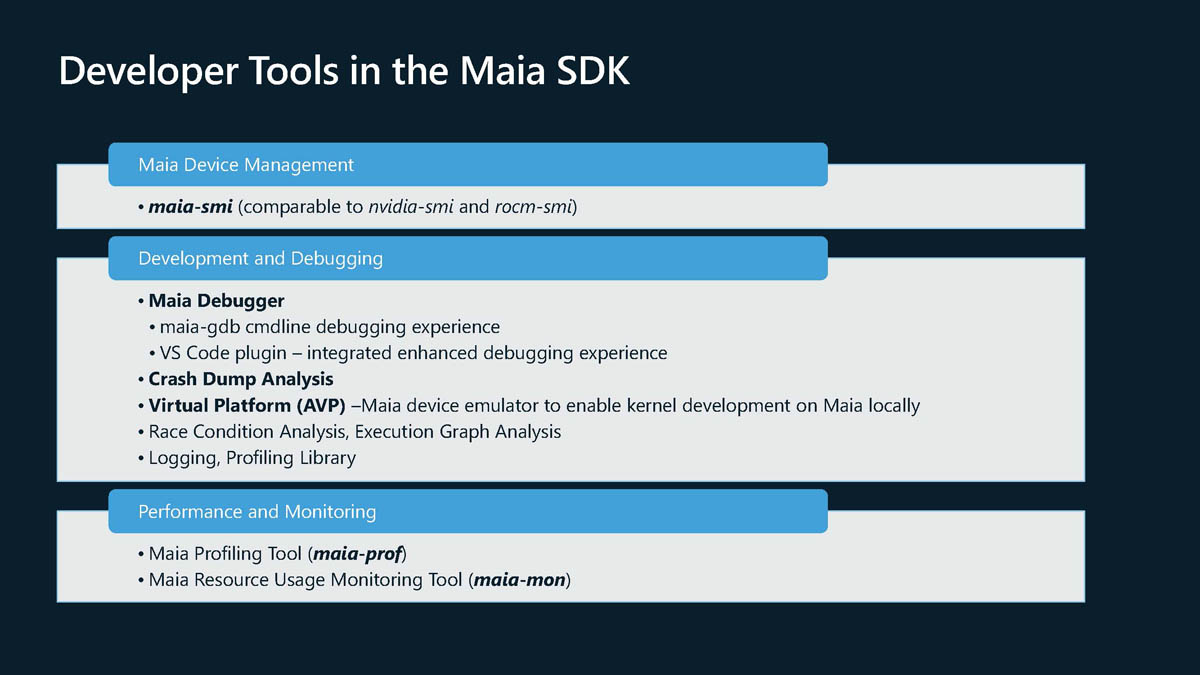 Developer Tools in the Maia SDK

Maia Device Management

• maia-smi (comparable to nvidia-smi and rocm-smi)

Development and Debugging

• Maia Debugger
• maia-gdb cmdline debugging experience
• VS Code plugin – integrated enhanced debugging experience
• Crash Dump Analysis
• Virtual Platform (AVP) –Maia device emulator to enable kernel development on Maia locally
• Race Condition Analysis, Execution Graph Analysis
• Logging, Profiling Library

Performance and Monitoring

• Maia Profiling Tool (maia-prof)
• Maia Resource Usage Monitoring Tool (maia-mon)